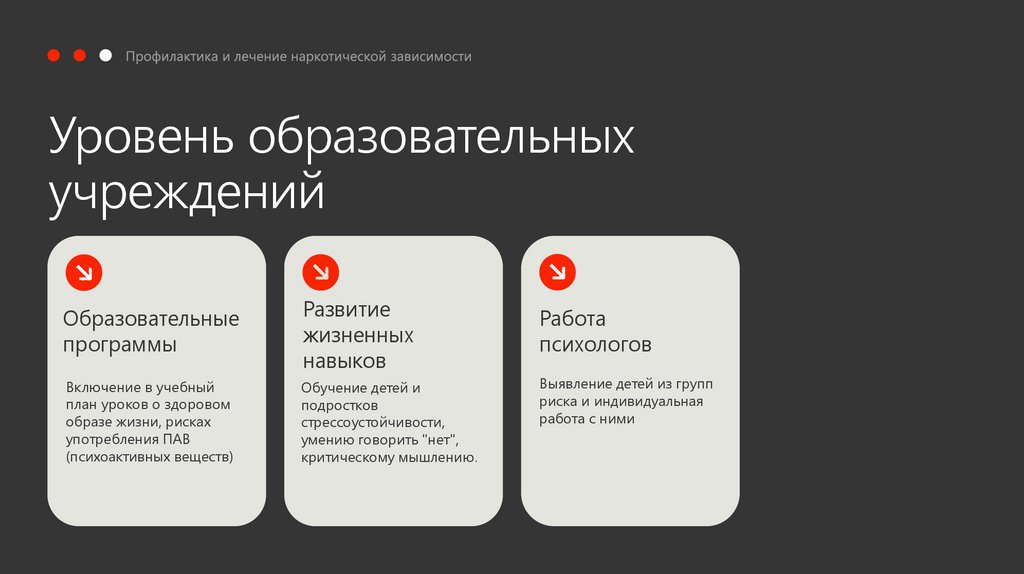 Профилактика и лечение наркотической зависимости

Уровень образовательных учреждений

Образовательные программы

Включение в учебный план уроков о здоровом образе жизни, рисках употребления ПАВ (психоактивных веществ)

Развитие жизненных навыков

Обучение детей и подростков стрессоустойчивости, умению говорить "нет", критическому мышлению.

Работа психологов

Выявление детей из групп риска и индивидуальная работа с ними